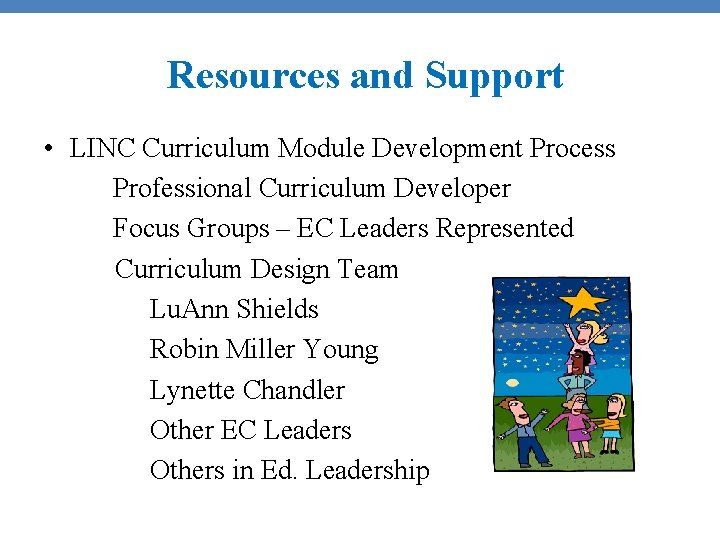 Resources and Support

• LINC Curriculum Module Development Process

Professional Curriculum Developer

Focus Groups – EC Leaders Represented

Curriculum Design Team

LuAnn Shields

Robin Miller Young

Lynette Chandler

Other EC Leaders

Others in Ed. Leadership